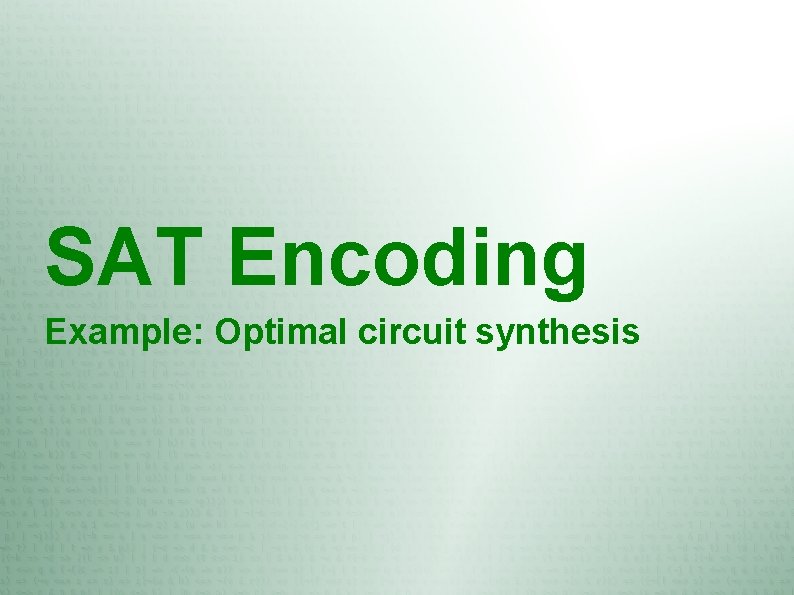 SAT Encoding

Example: Optimal circuit synthesis